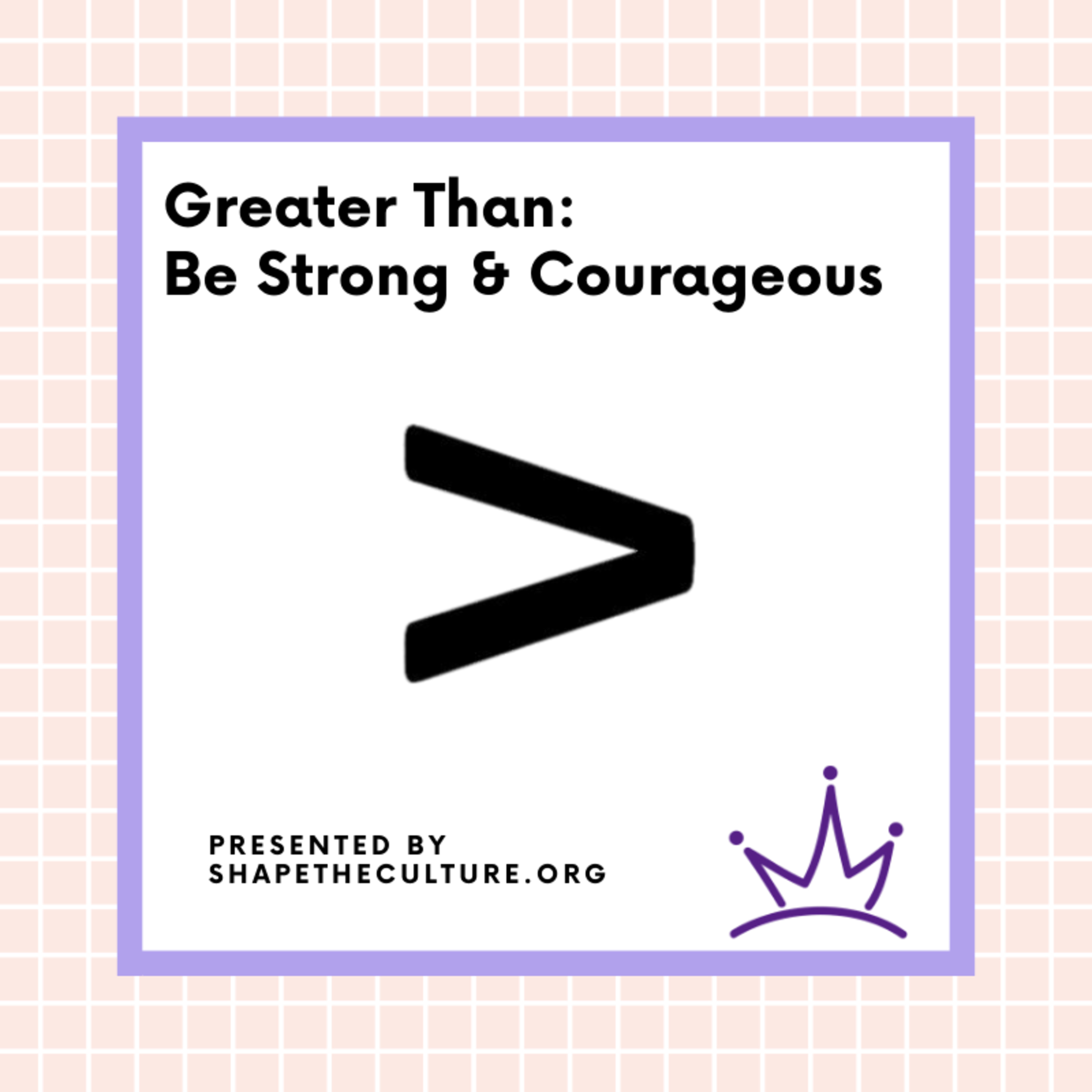 Greater Than:
Be Strong & Courageous

>

PRESENTED BY
SHAPETHECULTURE.ORG